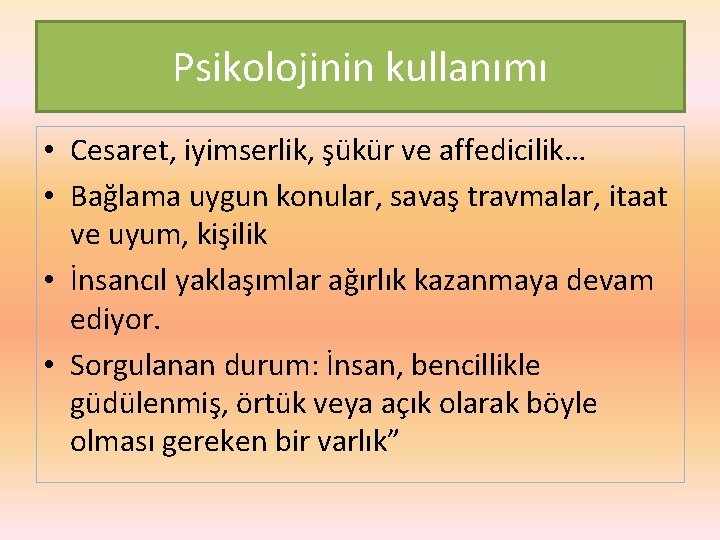 Psikolojinin kullanımı

• Cesaret, iyimserlik, şükür ve affedicilik…
• Bağlama uygun konular, savaş travmalar, itaat ve uyum, kişilik
• İnsancıl yaklaşımlar ağırlık kazanmaya devam ediyor.
• Sorgulanan durum: İnsan, bencillikle güdülenmiş, örtük veya açık olarak böyle olması gereken bir varlık”